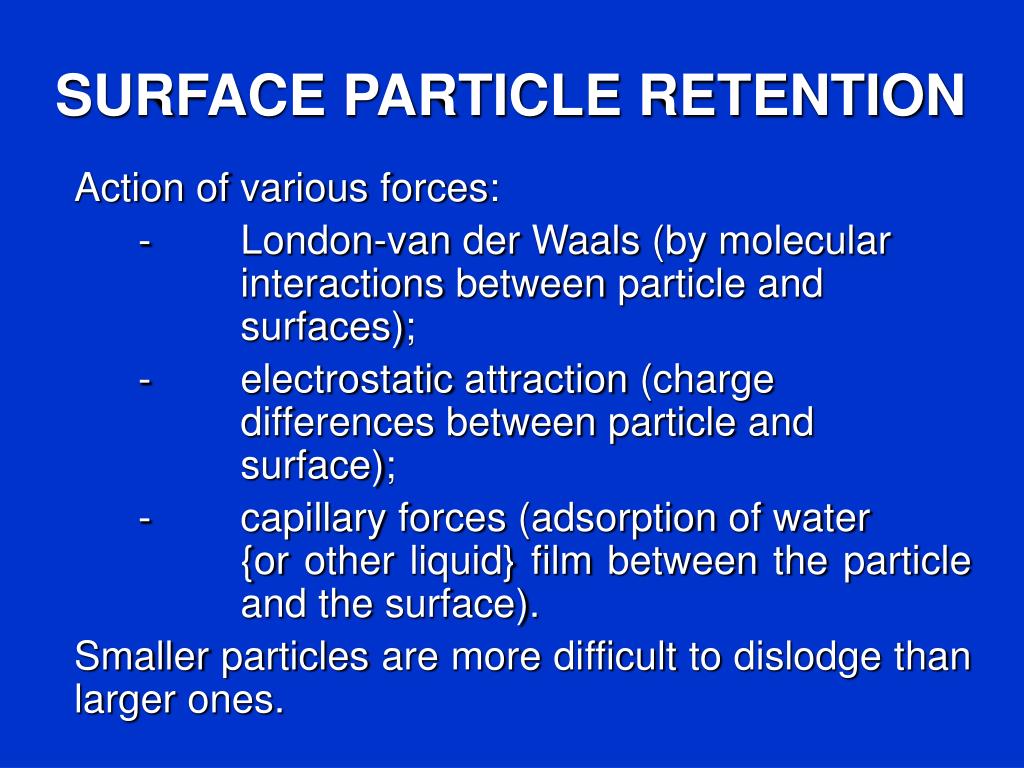 SURFACE PARTICLE RETENTION

Action of various forces:

- London-van der Waals (by molecular interactions between particle and surfaces);

- electrostatic attraction (charge differences between particle and surface);

- capillary forces (adsorption of water {or other liquid} film between the particle and the surface).

Smaller particles are more difficult to dislodge than larger ones.